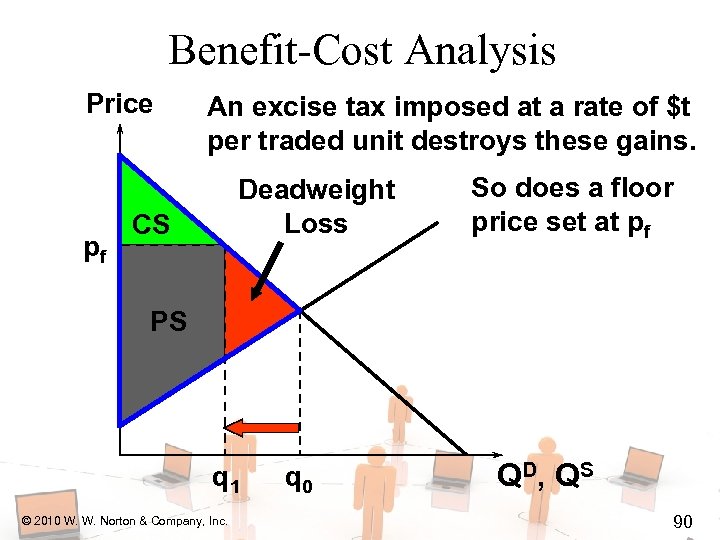 Benefit-Cost Analysis

Price

An excise tax imposed at a rate of \$t per traded unit destroys these gains.

Deadweight Loss

So does a floor price set at $p_f$

CS

$p_f$

PS

$q_1$ $q_0$

$Q^D$, $Q^S$

© 2010 W. W. Norton & Company, Inc.

90